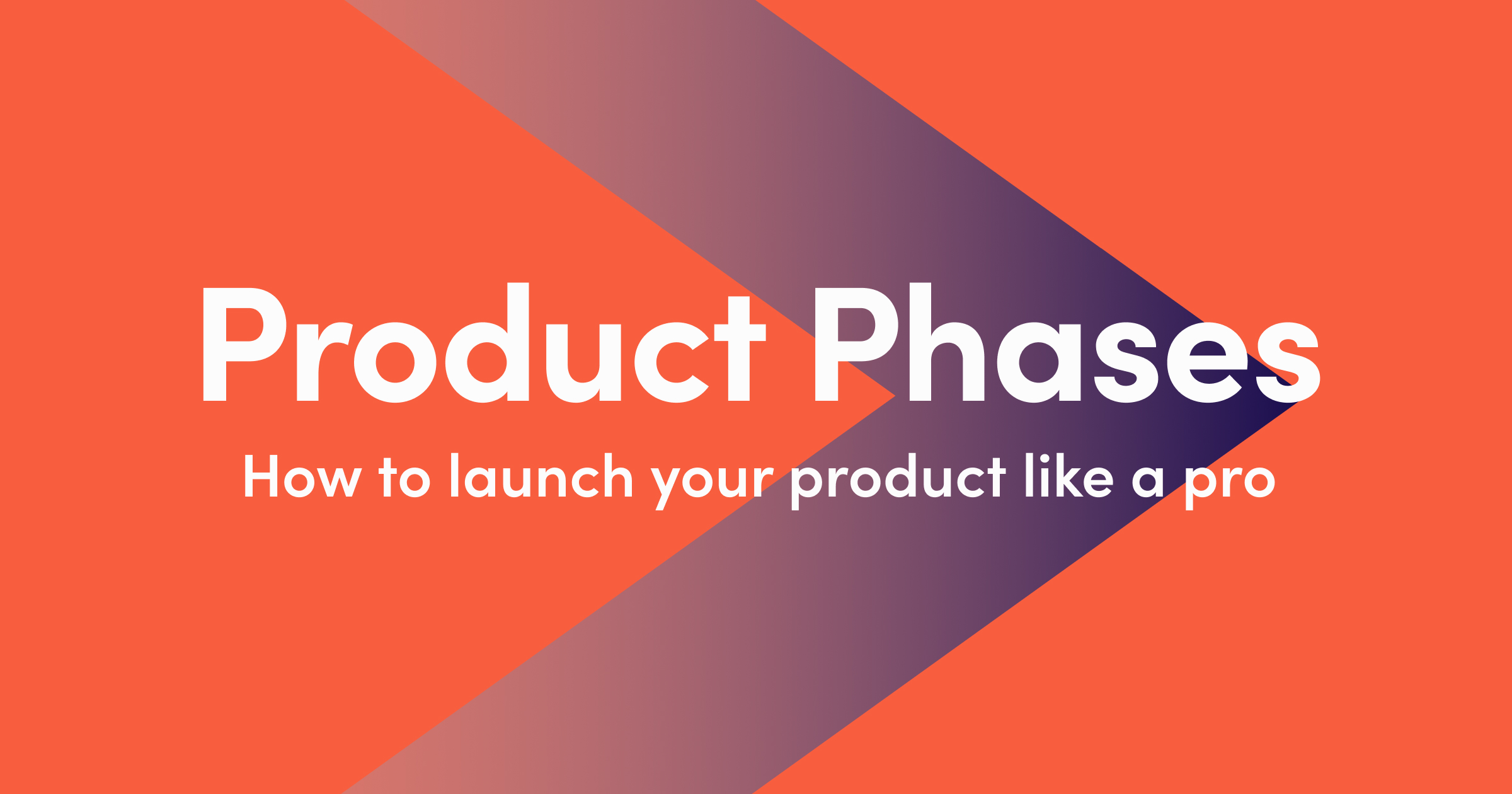 Product Phases

How to launch your product like a pro